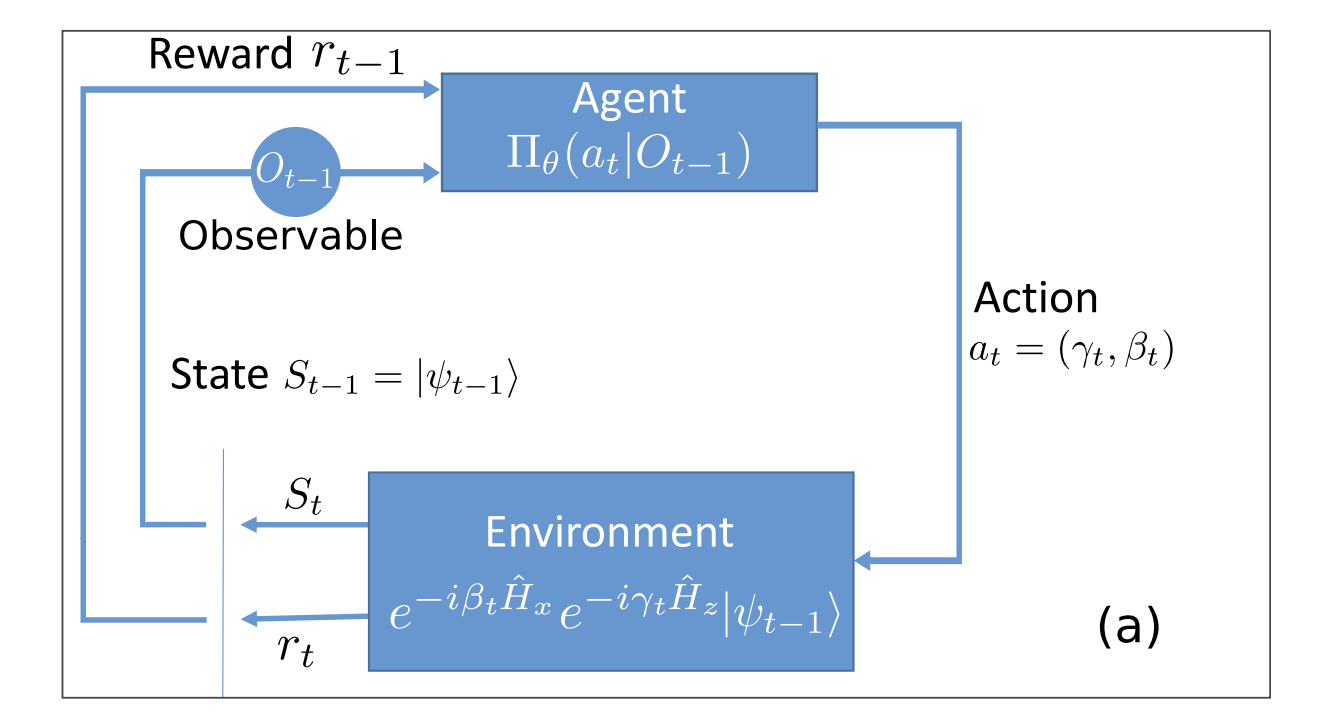 Reward $r_{t-1}$

Agent
$\Pi_\theta(a_t|O_{t-1})$

$O_{t-1}$
Observable

Action
$a_t = (\gamma_t, \beta_t)$

State $S_{t-1} = |\psi_{t-1}\rangle$

$S_t$

Environment
$e^{-i\beta_t \hat{H}_x} e^{-i\gamma_t \hat{H}_z} |\psi_{t-1}\rangle$

$r_t$

(a)